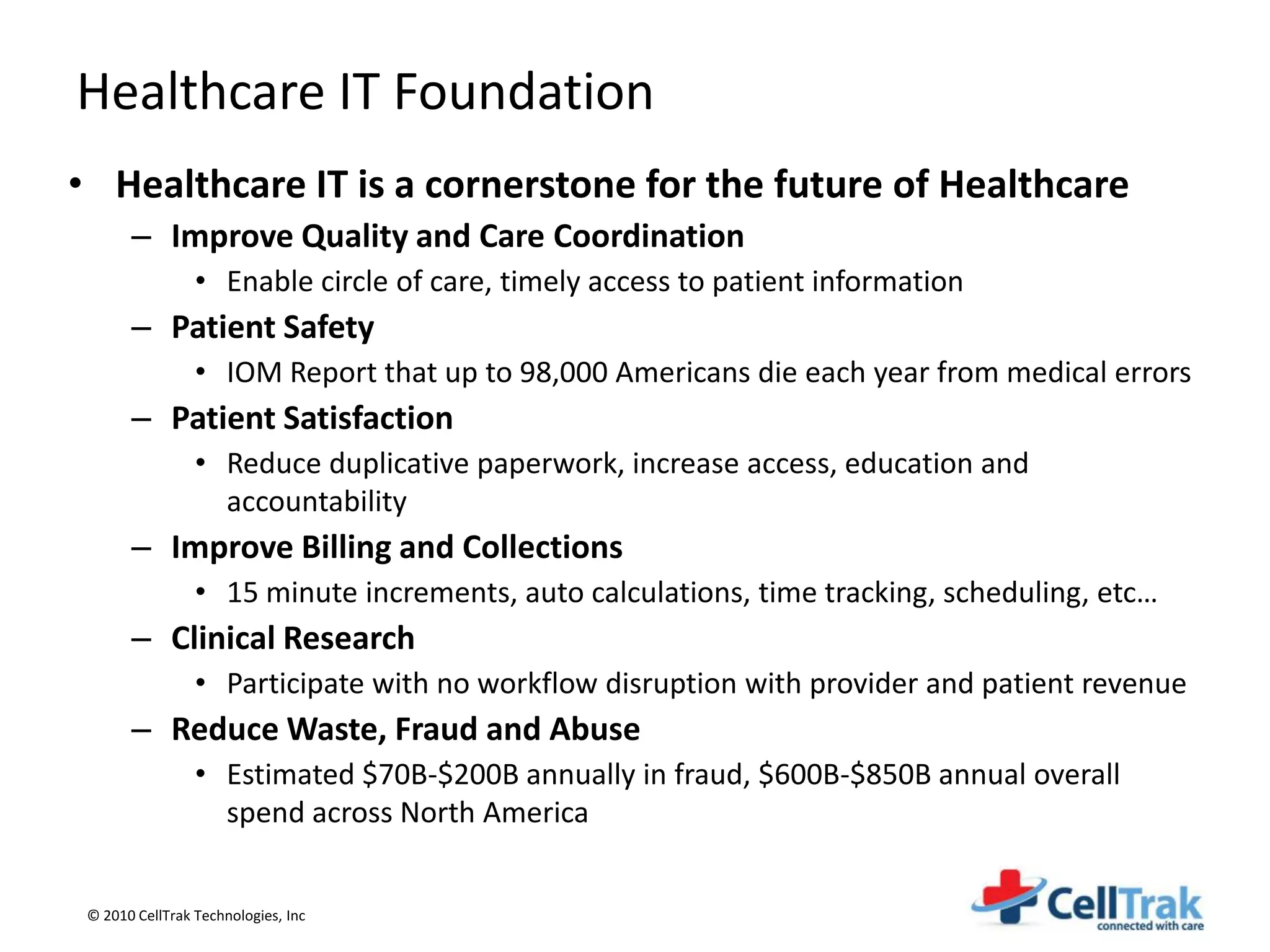 Healthcare IT Foundation

• Healthcare IT is a cornerstone for the future of Healthcare
  – Improve Quality and Care Coordination
    • Enable circle of care, timely access to patient information
  – Patient Safety
    • IOM Report that up to 98,000 Americans die each year from medical errors
  – Patient Satisfaction
    • Reduce duplicative paperwork, increase access, education and accountability
  – Improve Billing and Collections
    • 15 minute increments, auto calculations, time tracking, scheduling, etc…
  – Clinical Research
    • Participate with no workflow disruption with provider and patient revenue
  – Reduce Waste, Fraud and Abuse
    • Estimated \$70B-\$200B annually in fraud, \$600B-\$850B annual overall spend across North America

© 2010 CellTrak Technologies, Inc

CellTrak
connected with care